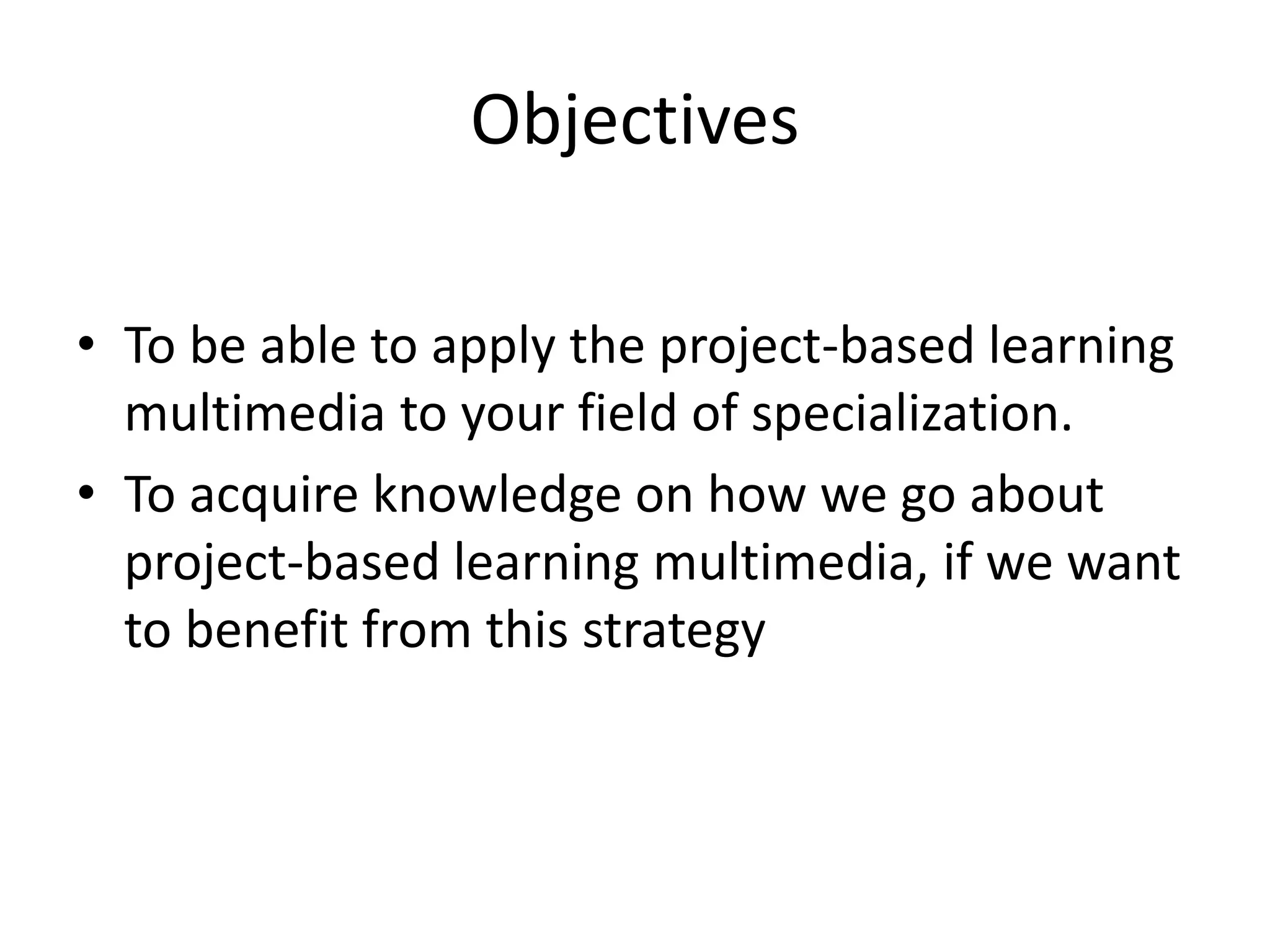 Objectives

• To be able to apply the project-based learning multimedia to your field of specialization.

• To acquire knowledge on how we go about project-based learning multimedia, if we want to benefit from this strategy